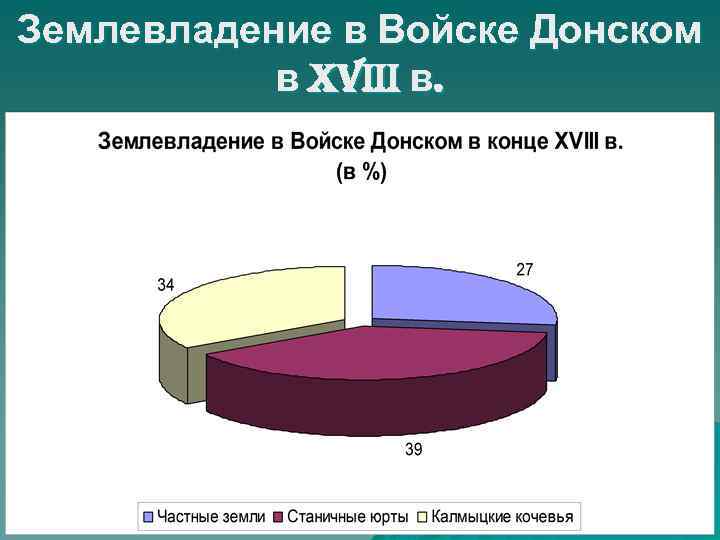 Землевладение в Войске Донском в XVIII в.

Землевладение в Войске Донском в конце XVIII в. (в %)

34

27

39

Частные земли Станичные юрты Калмыцкие кочевья